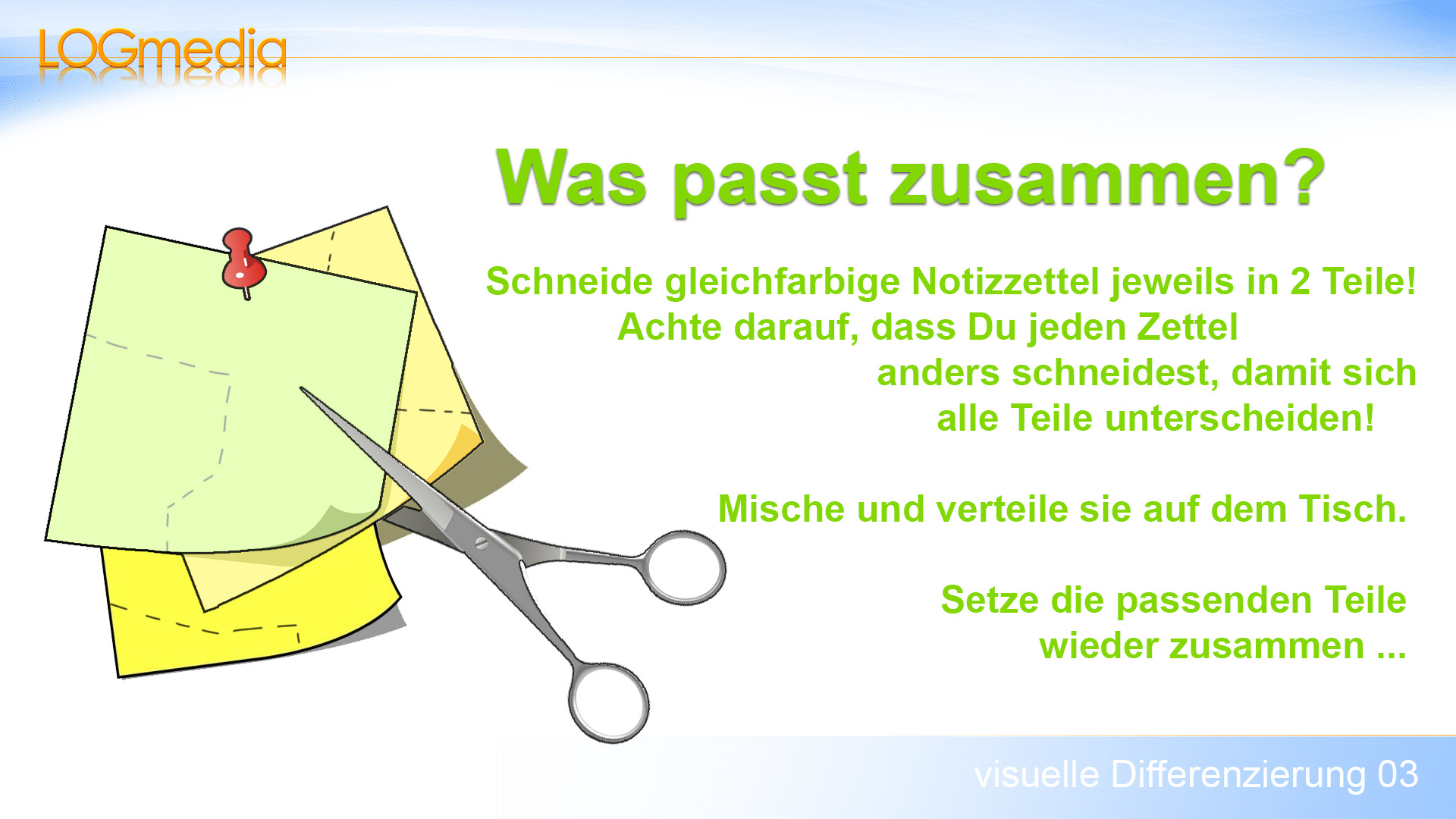 LOGmedia

Was passt zusammen?

Schneide gleichfarbige Notizzettel jeweils in 2 Teile! Achte darauf, dass Du jeden Zettel anders schneidest, damit sich alle Teile unterscheiden!

Mische und verteile sie auf dem Tisch.

Setze die passenden Teile wieder zusammen ...

visuelle Differenzierung 03